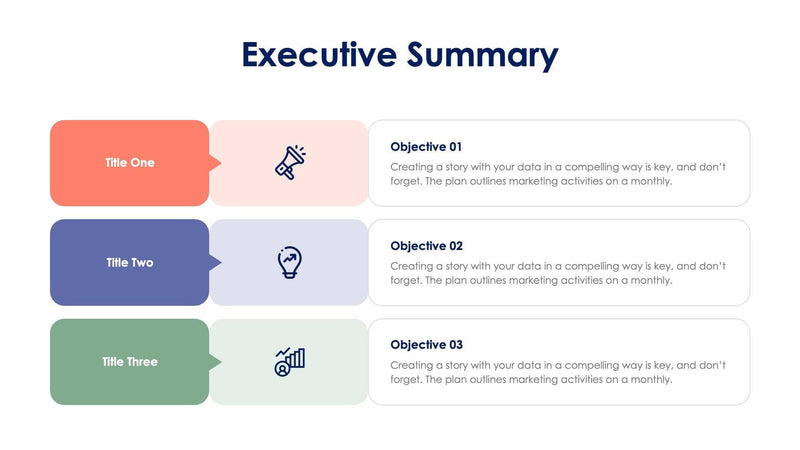 Executive Summary

Title One

Objective 01
Creating a story with your data in a compelling way is key, and don't forget. The plan outlines marketing activities on a monthly.

Title Two

Objective 02
Creating a story with your data in a compelling way is key, and don't forget. The plan outlines marketing activities on a monthly.

Title Three

Objective 03
Creating a story with your data in a compelling way is key, and don't forget. The plan outlines marketing activities on a monthly.